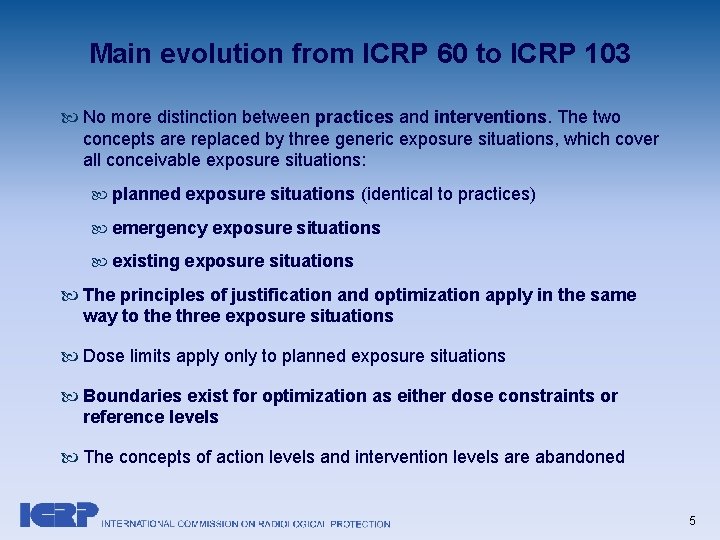 Main evolution from ICRP 60 to ICRP 103

No more distinction between practices and interventions. The two concepts are replaced by three generic exposure situations, which cover all conceivable exposure situations:

planned exposure situations (identical to practices)

emergency exposure situations

existing exposure situations

The principles of justification and optimization apply in the same way to the three exposure situations

Dose limits apply only to planned exposure situations

Boundaries exist for optimization as either dose constraints or reference levels

The concepts of action levels and intervention levels are abandoned

ICRP INTERNATIONAL COMMISSION ON RADIOLOGICAL PROTECTION

5